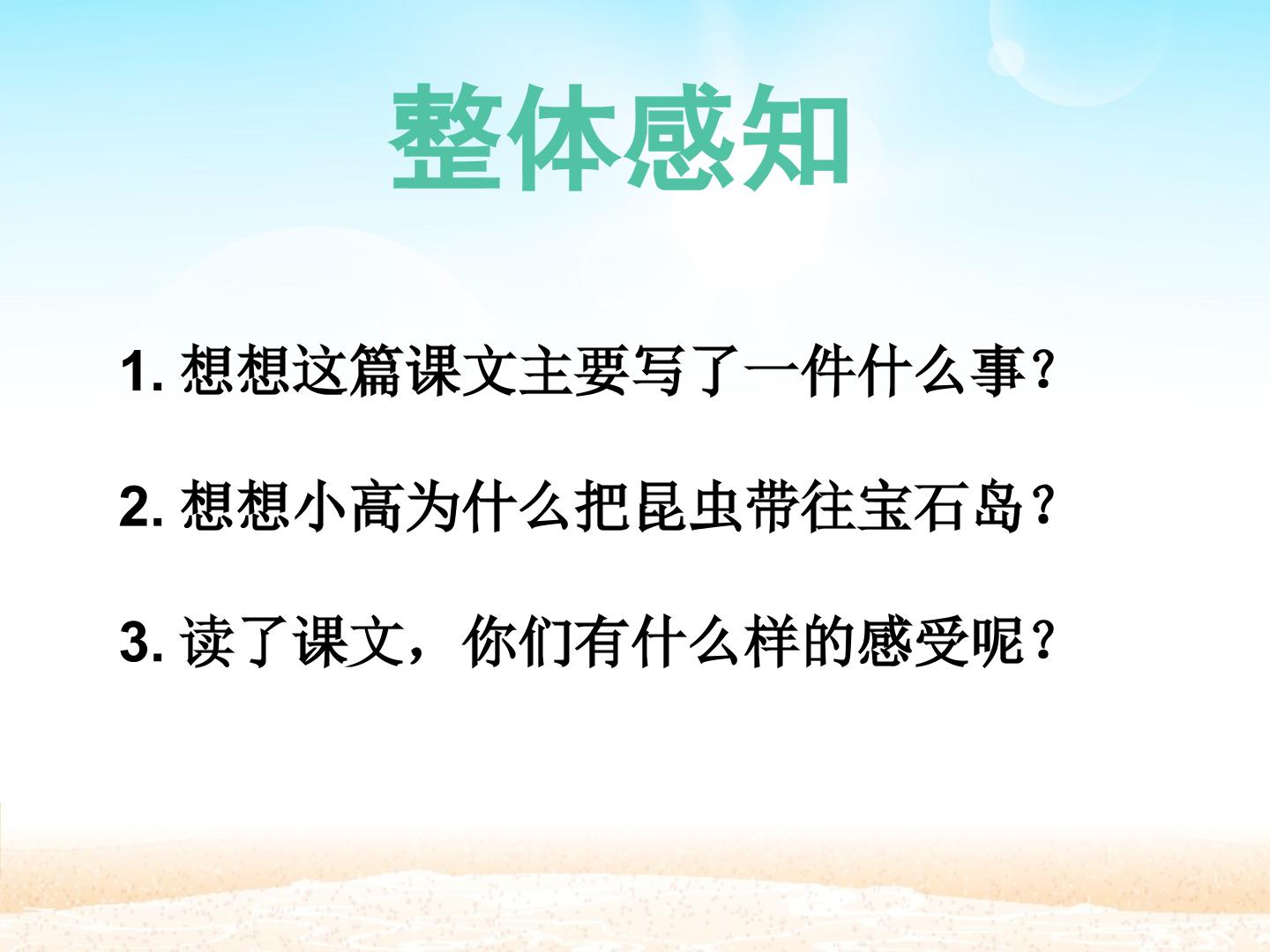 整体感知

1. 想想这篇课文主要写了一件什么事？

2. 想想小高为什么把昆虫带往宝石岛？

3. 读了课文，你们有什么样的感受呢？